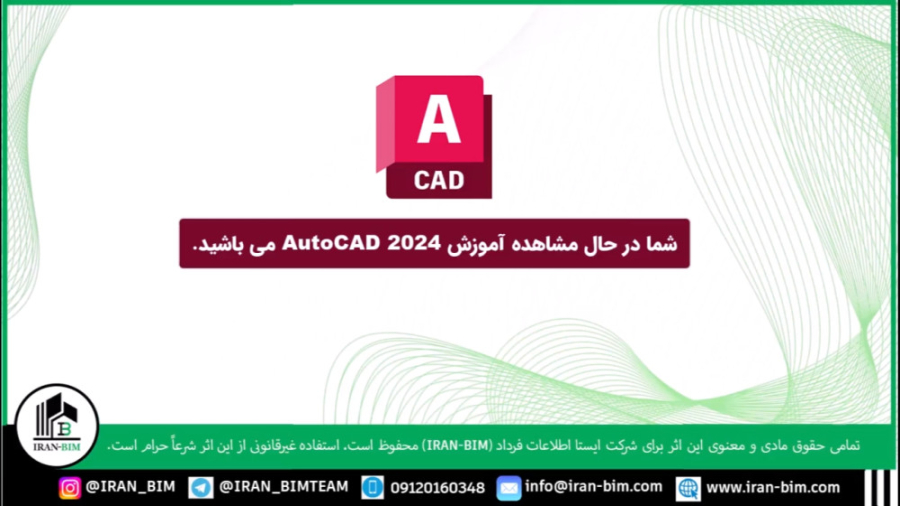 A
CAD

شما در حال مشاهده آموزش AutoCAD 2024 می باشید.

B
IRAN-BIM

تمامی حقوق مادی و معنوی این اثر برای شرکت ایستا اطلاعات فرداد (IRAN-BIM) محفوظ است. استفاده غیرقانونی از این اثر شرعاً حرام است.

@IRAN_BIM @IRAN_BIMTEAM 09120160348 info@iran-bim.com www.iran-bim.com